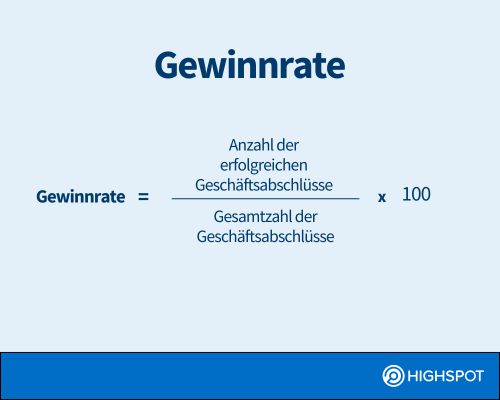 Gewinnrate

$\text{Gewinnrate} = \frac{\text{Anzahl der erfolgreichen Geschäftsabschlüsse}}{\text{Gesamtzahl der Geschäftsabschlüsse}} \times 100$

HIGHSPOT